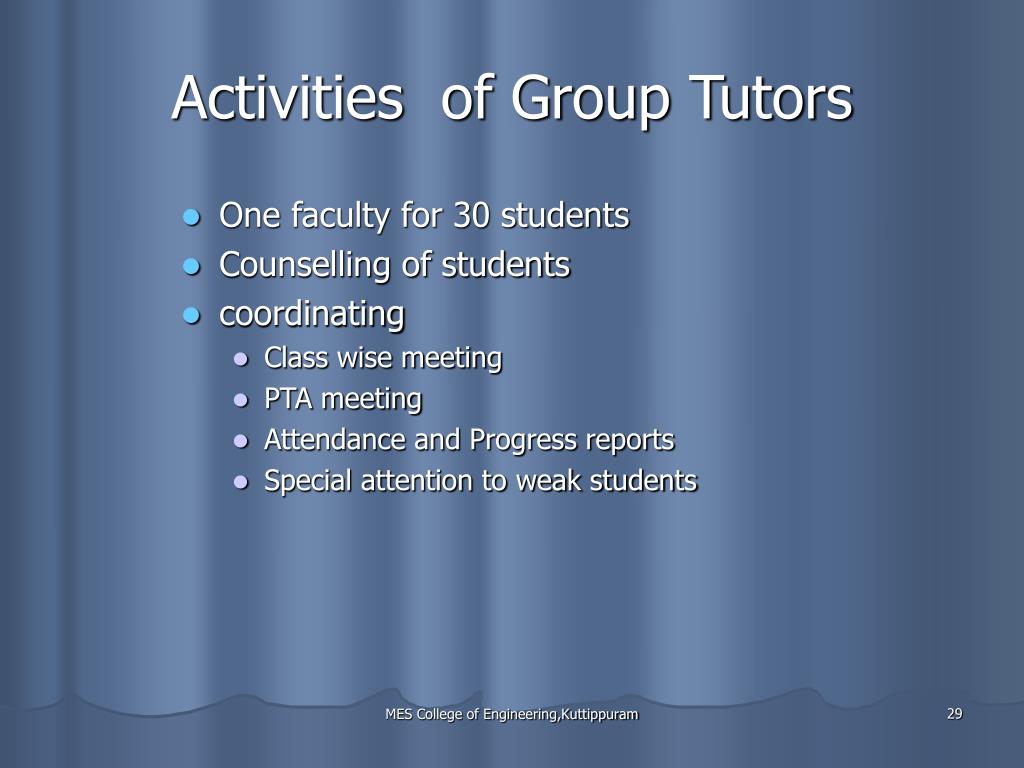 Activities  of Group Tutors

- One faculty for 30 students
- Counselling of students
- coordinating
  - Class wise meeting
  - PTA meeting
  - Attendance and Progress reports
  - Special attention to weak students

MES College of Engineering,Kuttippuram

29